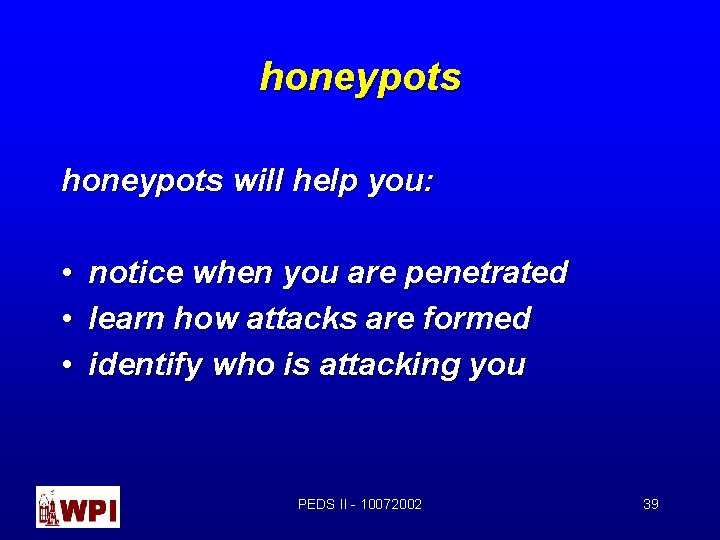 honeypots

honeypots will help you:

• notice when you are penetrated
• learn how attacks are formed
• identify who is attacking you

WPI

PEDS II - 10072002

39